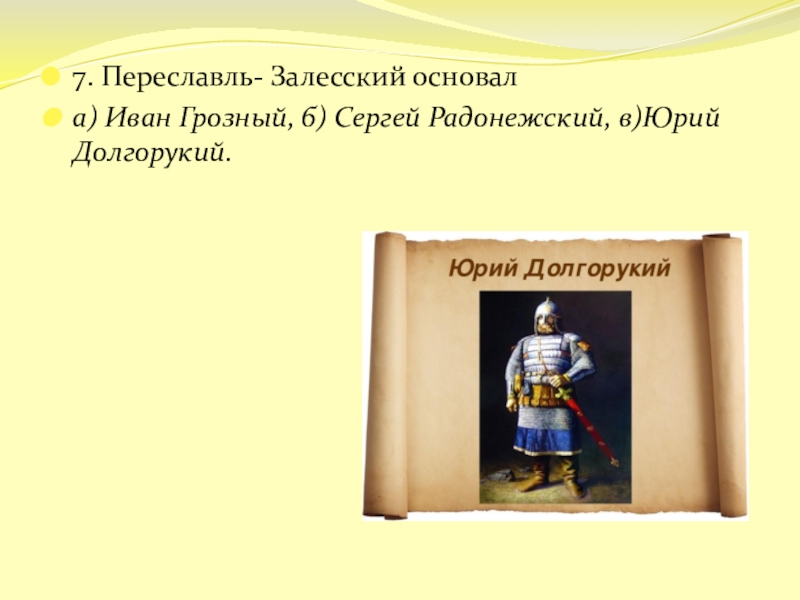 7. Переславль- Залесский основал

а) Иван Грозный, б) Сергей Радонежский, в)Юрий Долгорукий.

Юрий Долгорукий